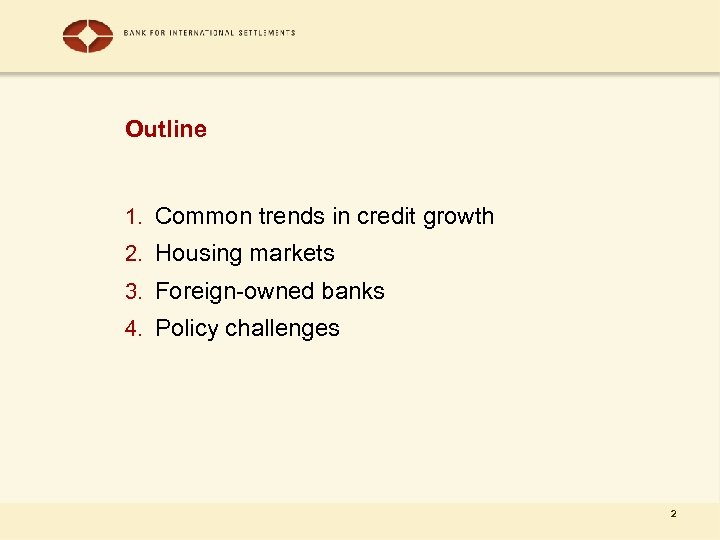 BANK FOR INTERNATIONAL SETTLEMENTS

Outline

1. Common trends in credit growth
2. Housing markets
3. Foreign-owned banks
4. Policy challenges

2